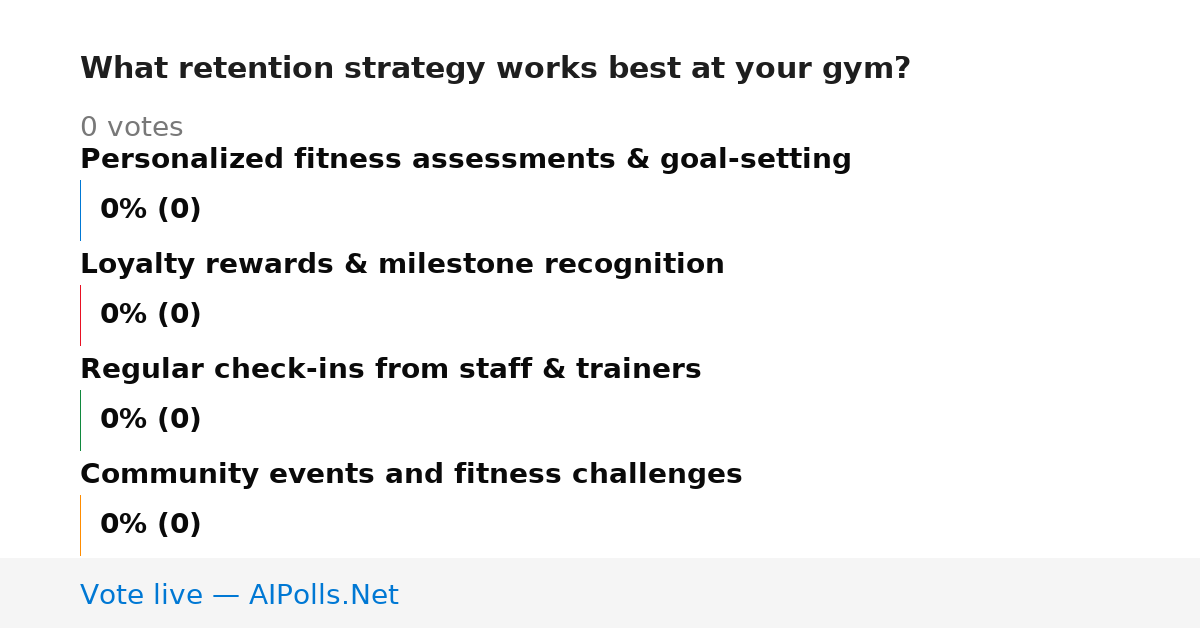 What retention strategy works best at your gym?

0 votes

Personalized fitness assessments & goal-setting

0% (0)

Loyalty rewards & milestone recognition

0% (0)

Regular check-ins from staff & trainers

0% (0)

Community events and fitness challenges

0% (0)

Vote live — AIPolls.Net